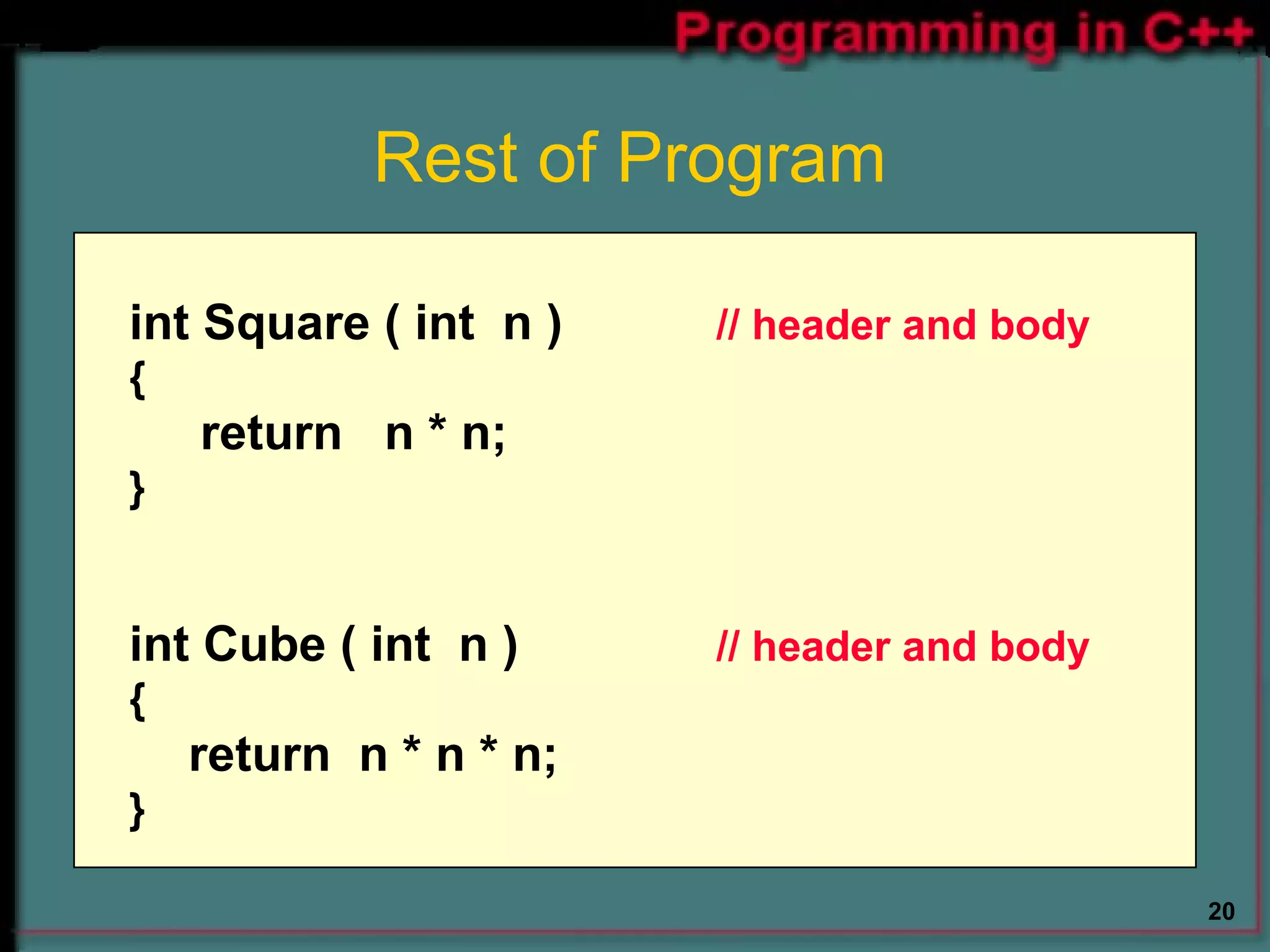 Programming in C++

Rest of Program

int Square ( int n ) // header and body
{
return n * n;
}

int Cube ( int n ) // header and body
{
return n * n * n;
}

20